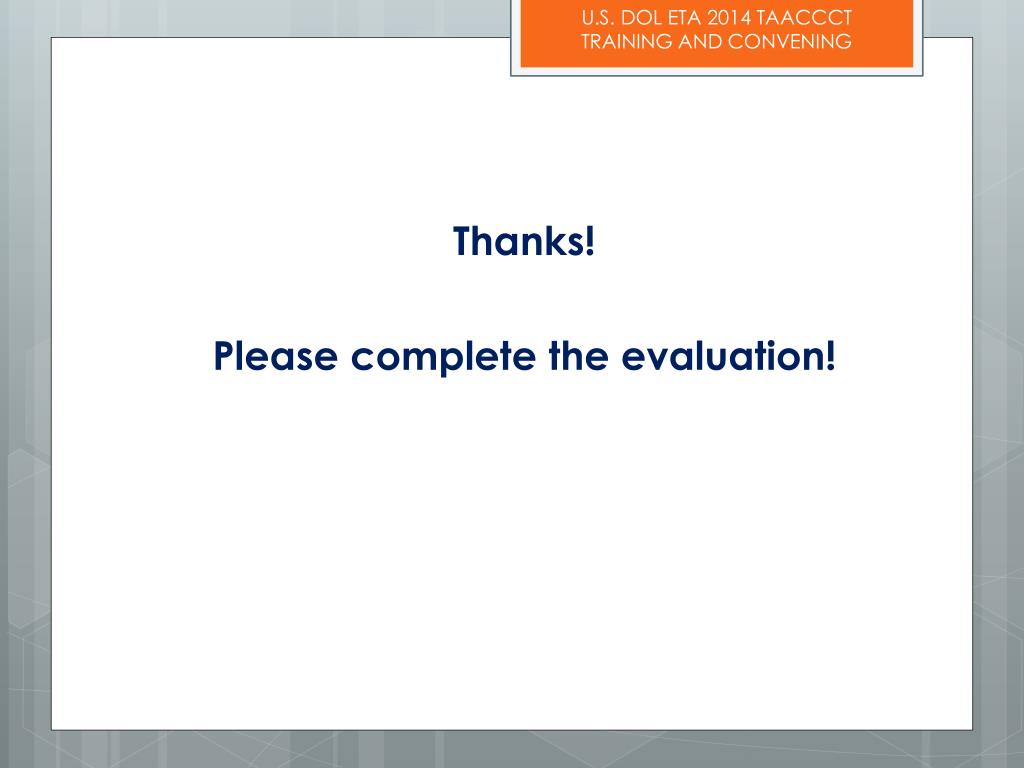 U.S. DOL ETA 2014 TAACCCT TRAINING AND CONVENING

Thanks!

Please complete the evaluation!